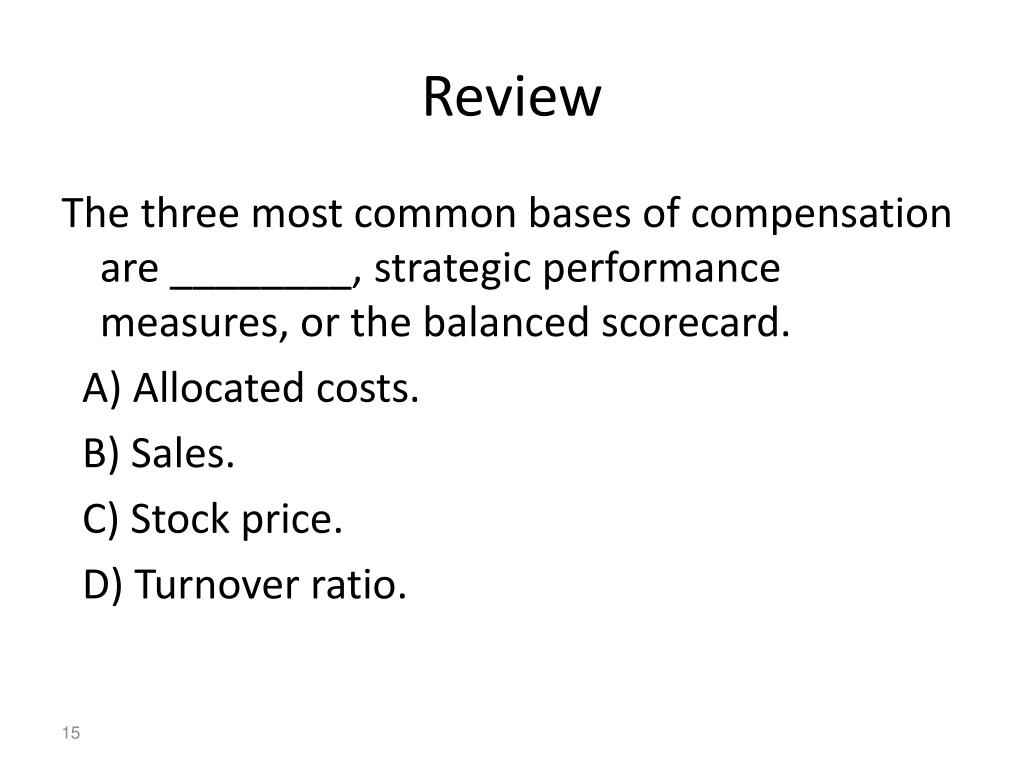 Review

The three most common bases of compensation are ________, strategic performance measures, or the balanced scorecard.

A) Allocated costs.

B) Sales.

C) Stock price.

D) Turnover ratio.

15